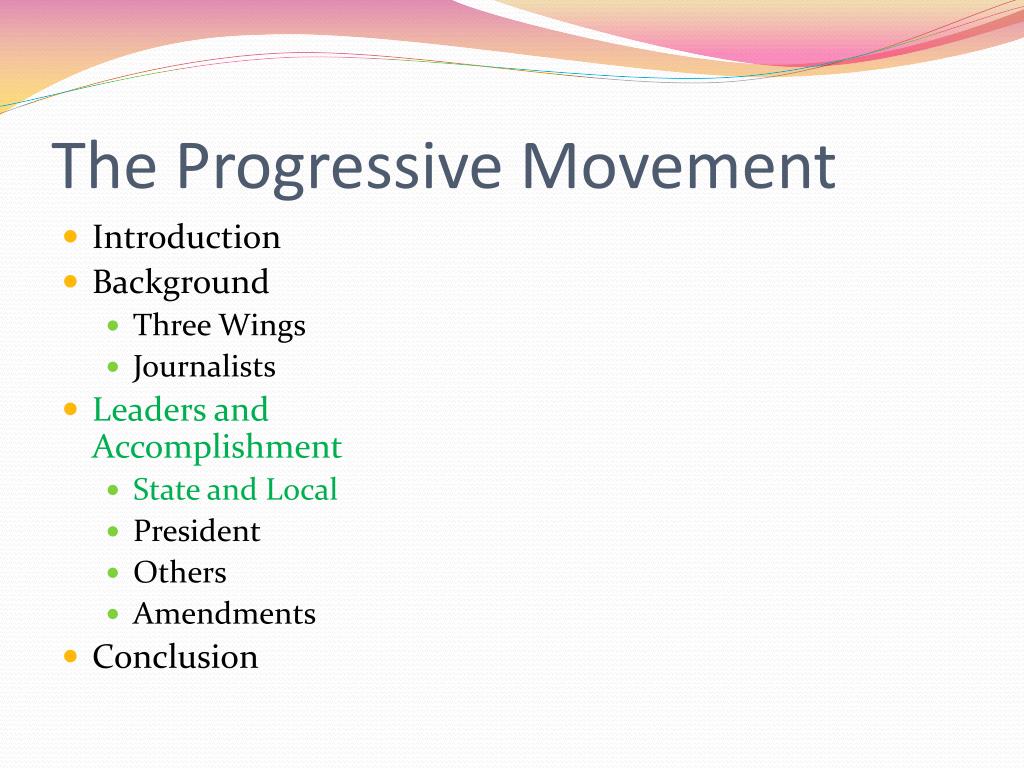 The Progressive Movement

- Introduction
- Background
  - Three Wings
  - Journalists
- Leaders and Accomplishment
  - State and Local
  - President
  - Others
  - Amendments
- Conclusion